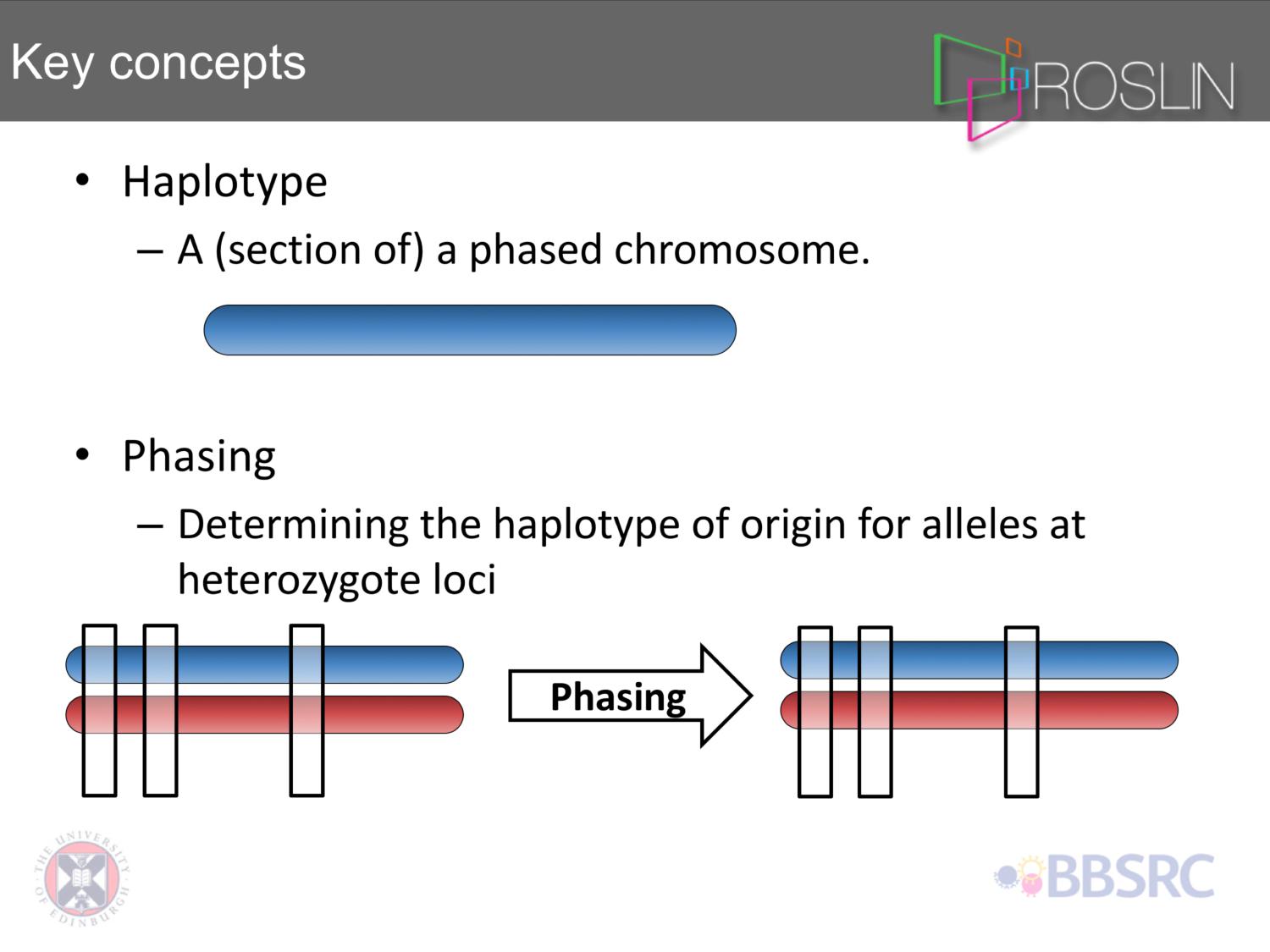 Key concepts

ROSLIN

• Haplotype
– A (section of) a phased chromosome.

• Phasing
– Determining the haplotype of origin for alleles at heterozygote loci

Phasing

THE UNIVERSITY OF EDINBURGH

BBSRC